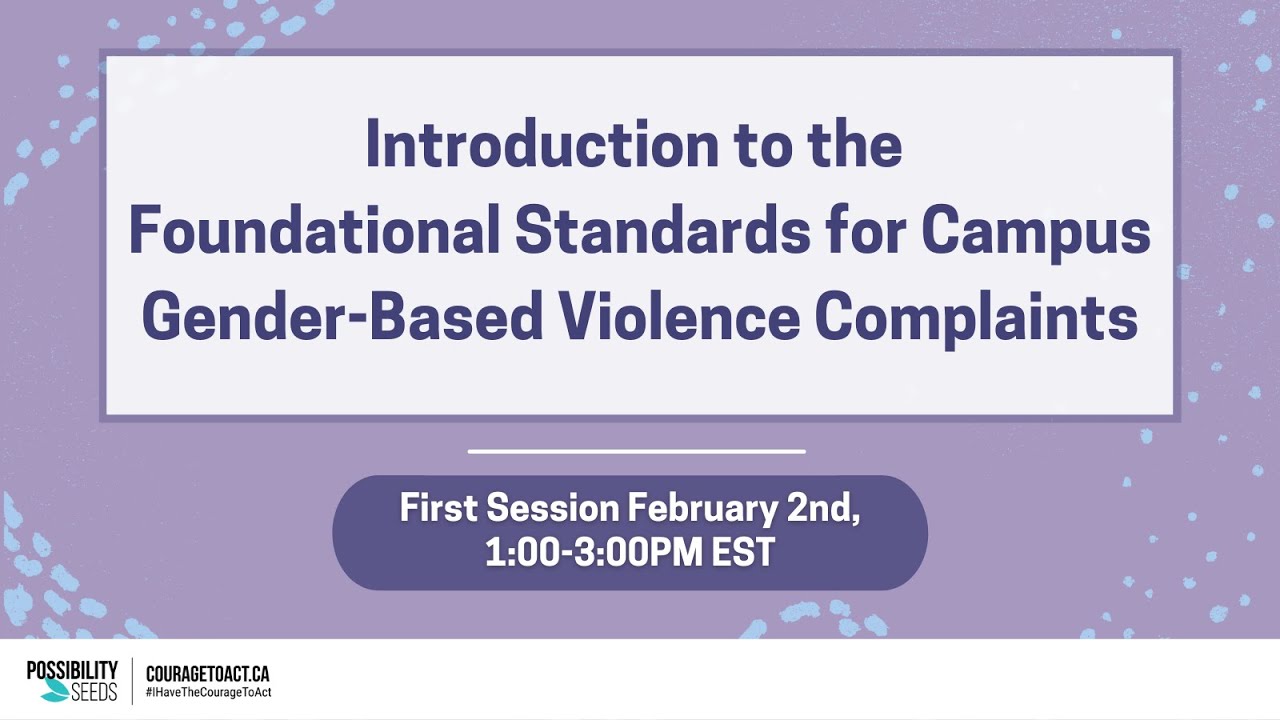 Introduction to the Foundational Standards for Campus Gender-Based Violence Complaints

First Session February 2nd, 1:00-3:00PM EST

POSSIBILITY SEEDS

COURAGETOACT.CA
#IHaveTheCourageToAct